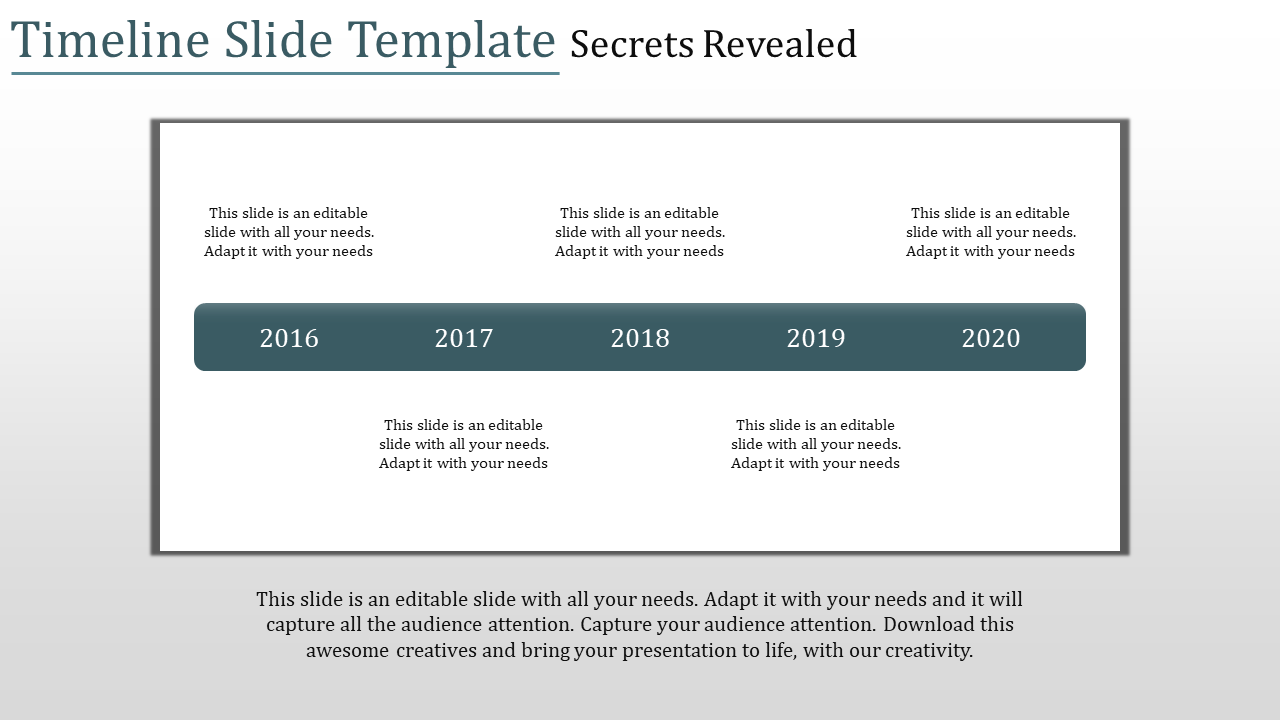 Timeline Slide Template Secrets Revealed

This slide is an editable slide with all your needs. Adapt it with your needs

This slide is an editable slide with all your needs. Adapt it with your needs

This slide is an editable slide with all your needs. Adapt it with your needs

2016 2017 2018 2019 2020

This slide is an editable slide with all your needs. Adapt it with your needs

This slide is an editable slide with all your needs. Adapt it with your needs

This slide is an editable slide with all your needs. Adapt it with your needs and it will capture all the audience attention. Capture your audience attention. Download this awesome creatives and bring your presentation to life, with our creativity.